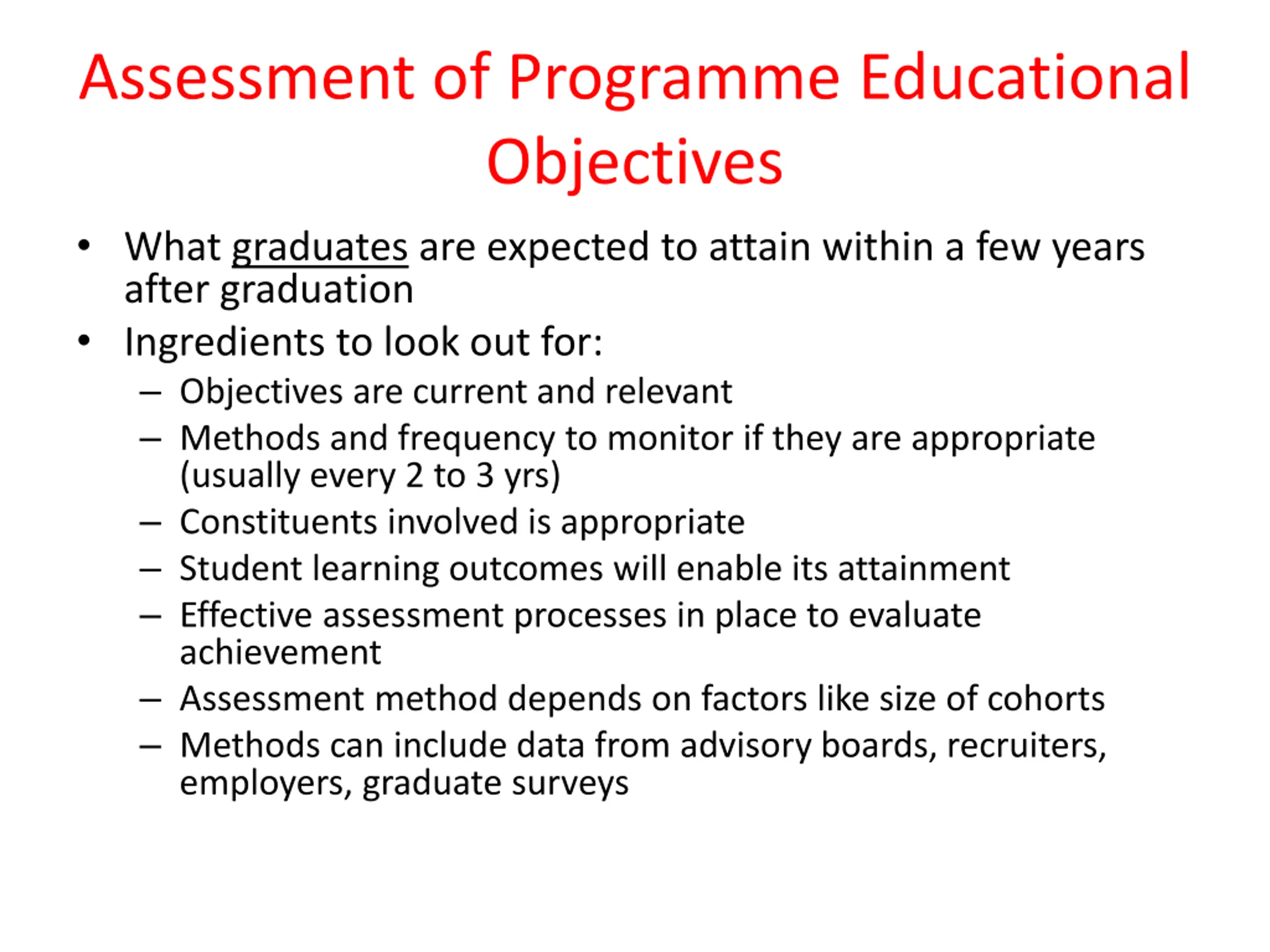 Assessment of Programme Educational Objectives

• What graduates are expected to attain within a few years after graduation
• Ingredients to look out for:
  – Objectives are current and relevant
  – Methods and frequency to monitor if they are appropriate (usually every 2 to 3 yrs)
  – Constituents involved is appropriate
  – Student learning outcomes will enable its attainment
  – Effective assessment processes in place to evaluate achievement
  – Assessment method depends on factors like size of cohorts
  – Methods can include data from advisory boards, recruiters, employers, graduate surveys